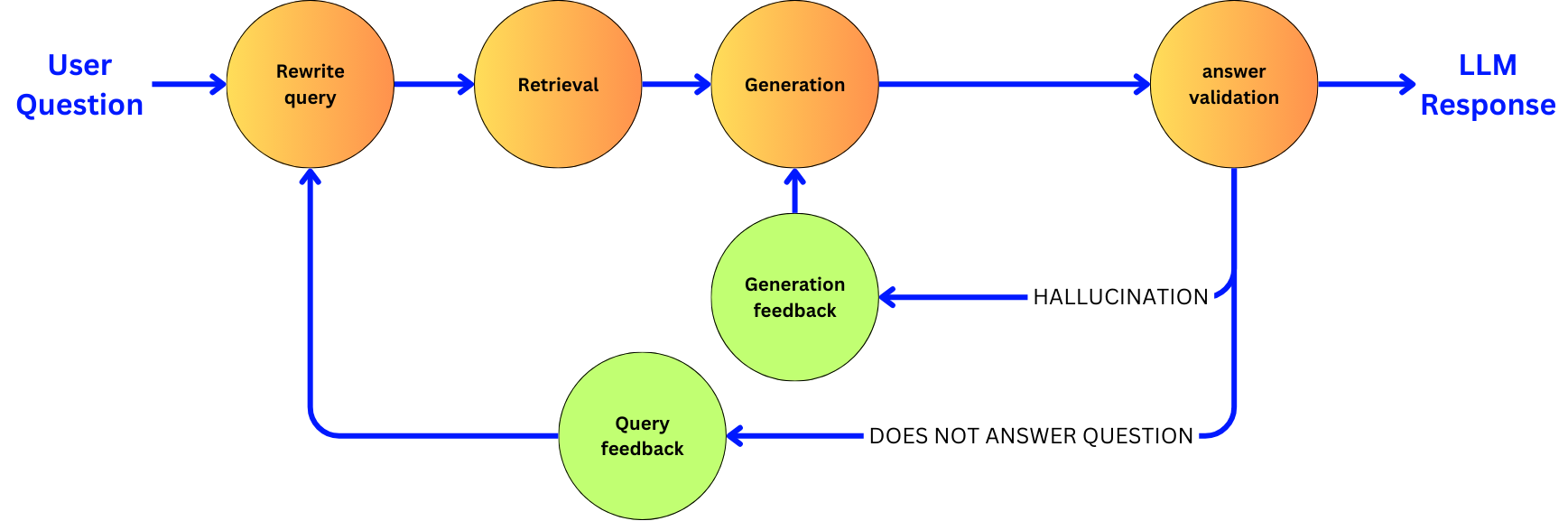 User Question

Rewrite query

Retrieval

Generation

answer validation

LLM Response

Generation feedback

HALLUCINATION

Query feedback

DOES NOT ANSWER QUESTION